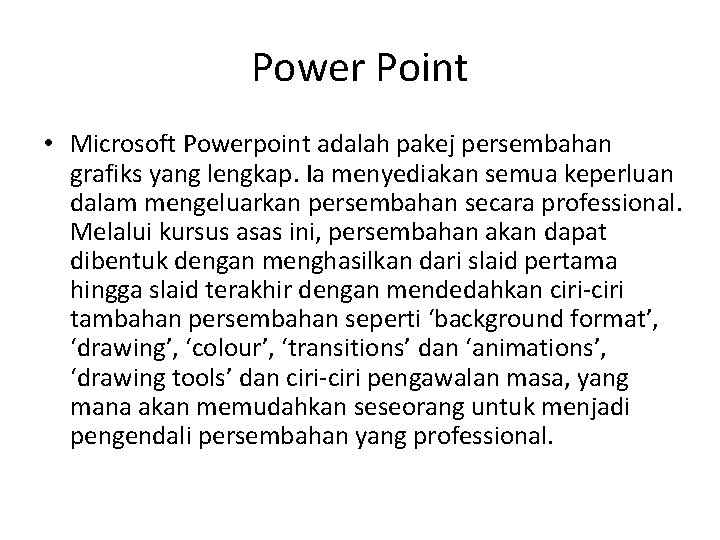 Power Point

• Microsoft Powerpoint adalah pakej persembahan grafiks yang lengkap. Ia menyediakan semua keperluan dalam mengeluarkan persembahan secara professional. Melalui kursus asas ini, persembahan akan dapat dibentuk dengan menghasilkan dari slaid pertama hingga slaid terakhir dengan mendedahkan ciri-ciri tambahan persembahan seperti ‘background format’, ‘drawing’, ‘colour’, ‘transitions’ dan ‘animations’, ‘drawing tools’ dan ciri-ciri pengawalan masa, yang mana akan memudahkan seseorang untuk menjadi pengendali persembahan yang professional.